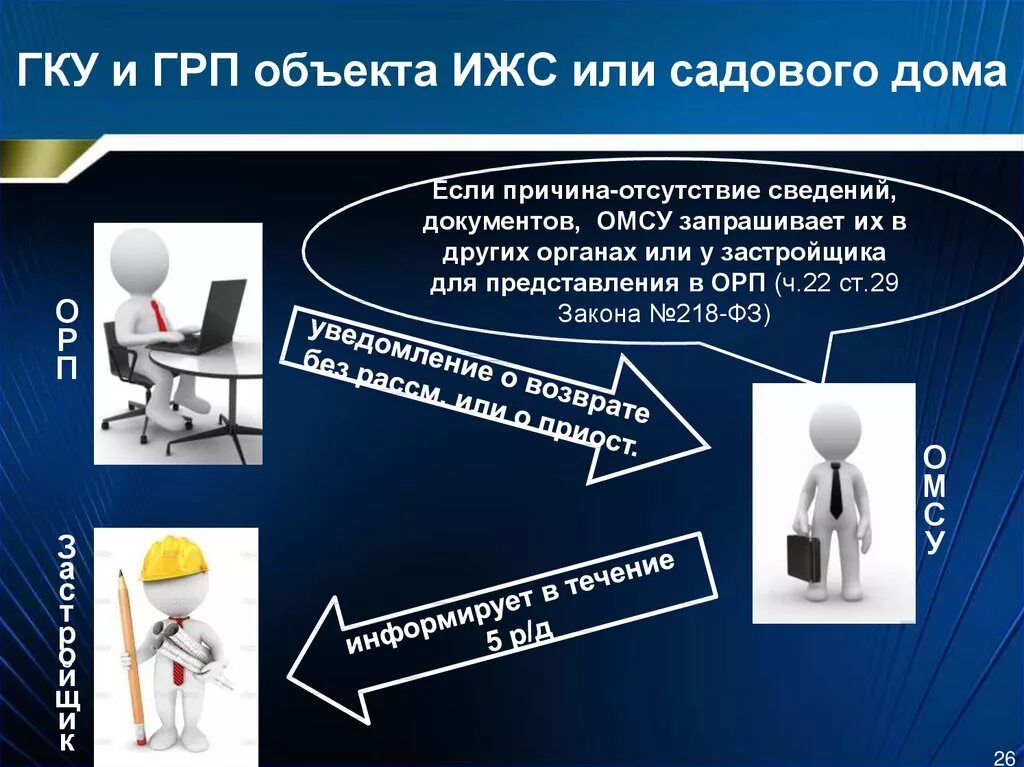 ГКУ и ГРП объекта ИЖС или садового дома

Если причина-отсутствие сведений, документов, ОМСУ запрашивает их в других органах или у застройщика для представления в ОРП (ч.22 ст.29 Закона №218-ФЗ)

ОРП

уведомление о возврате без рассм. или о приост.

ОМСУ

Застройщик

информирует в течение 5 р/д

26